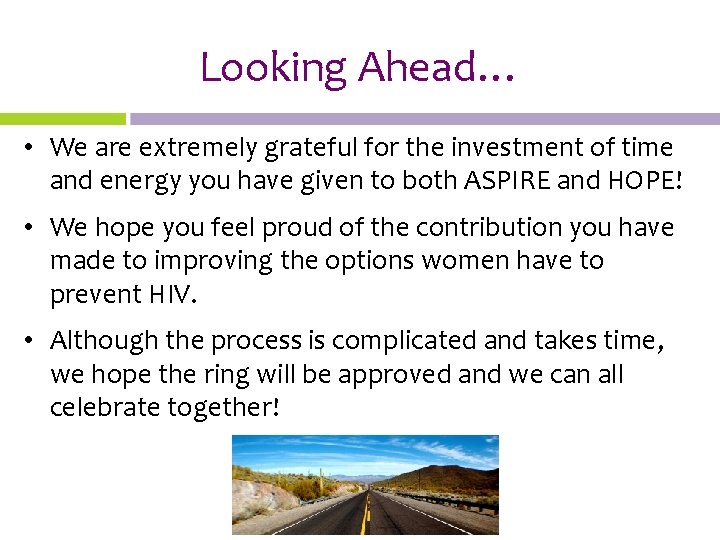 Looking Ahead…

• We are extremely grateful for the investment of time and energy you have given to both ASPIRE and HOPE!

• We hope you feel proud of the contribution you have made to improving the options women have to prevent HIV.

• Although the process is complicated and takes time, we hope the ring will be approved and we can all celebrate together!